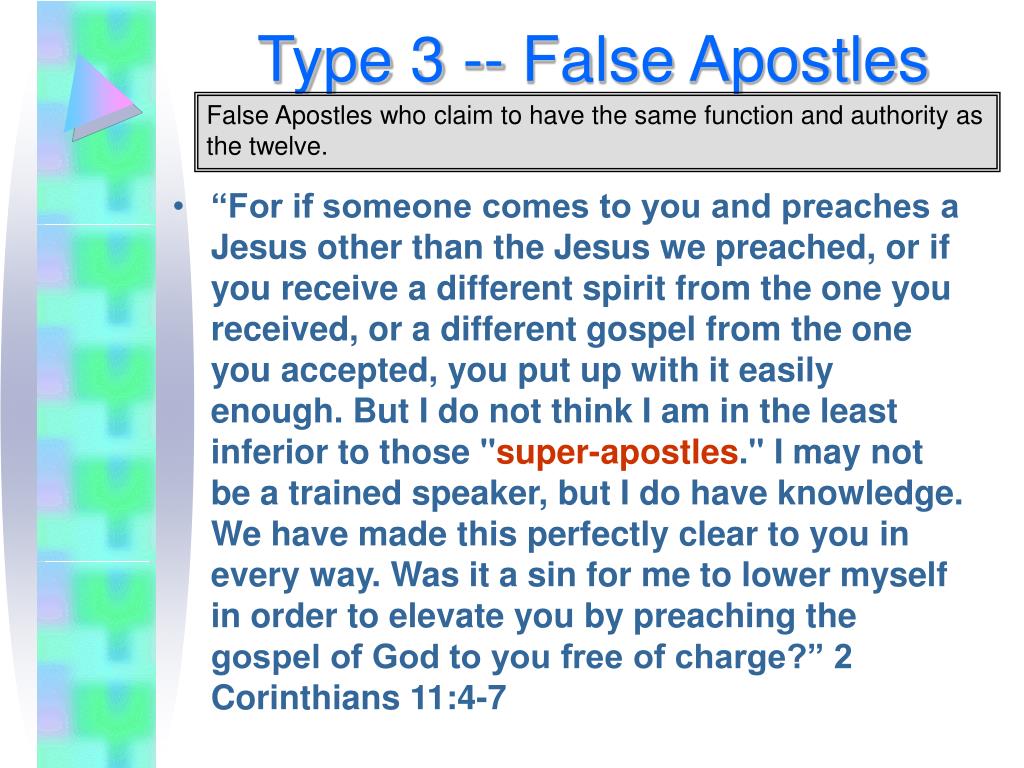 Type 3 -- False Apostles

False Apostles who claim to have the same function and authority as the twelve.

• “For if someone comes to you and preaches a Jesus other than the Jesus we preached, or if you receive a different spirit from the one you received, or a different gospel from the one you accepted, you put up with it easily enough. But I do not think I am in the least inferior to those "super-apostles." I may not be a trained speaker, but I do have knowledge. We have made this perfectly clear to you in every way. Was it a sin for me to lower myself in order to elevate you by preaching the gospel of God to you free of charge?” 2 Corinthians 11:4-7